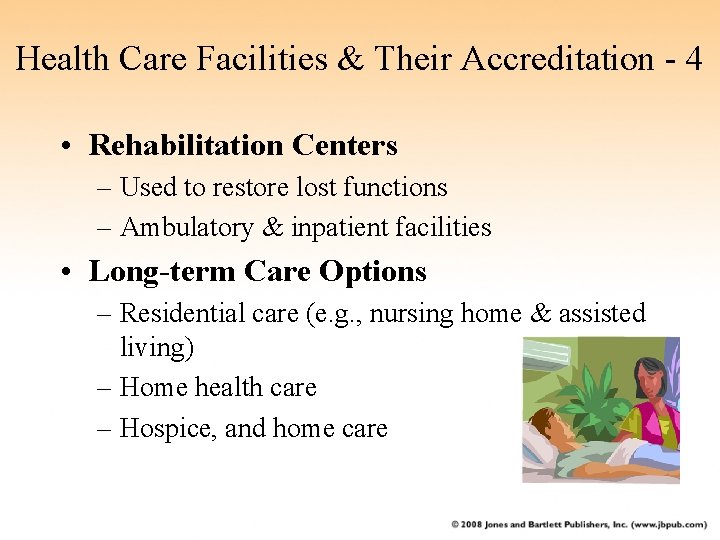 Health Care Facilities & Their Accreditation - 4

• Rehabilitation Centers
– Used to restore lost functions
– Ambulatory & inpatient facilities

• Long-term Care Options
– Residential care (e.g., nursing home & assisted living)
– Home health care
– Hospice, and home care

© 2008 Jones and Bartlett Publishers, Inc. (www.jbpub.com)